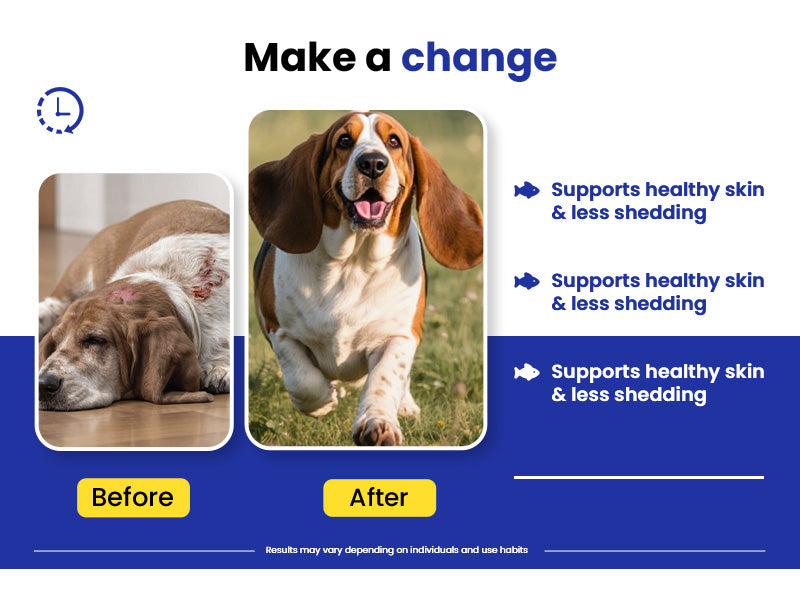 Make a change

Supports healthy skin & less shedding

Supports healthy skin & less shedding

Supports healthy skin & less shedding

Before

After

Results may vary depending on individuals and use habits